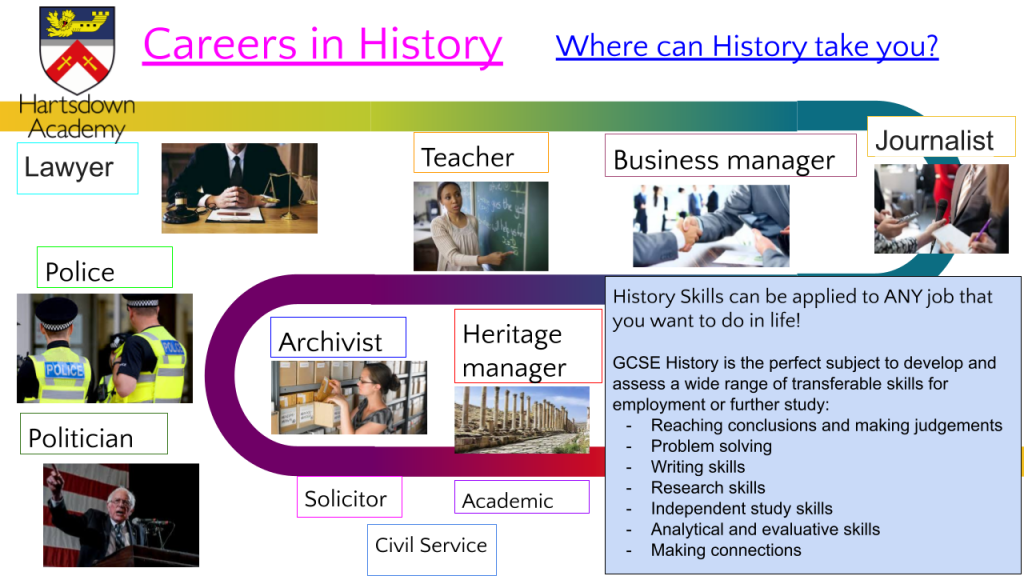 Hartsdown Academy

Careers in History

Where can History take you?

Lawyer

Teacher

Business manager

Journalist

Police

POLICE

POLICE

Archivist

Heritage manager

Politician

Solicitor

Academic

Civil Service

History Skills can be applied to ANY job that you want to do in life!

GCSE History is the perfect subject to develop and assess a wide range of transferable skills for employment or further study:
- Reaching conclusions and making judgements
- Problem solving
- Writing skills
- Research skills
- Independent study skills
- Analytical and evaluative skills
- Making connections